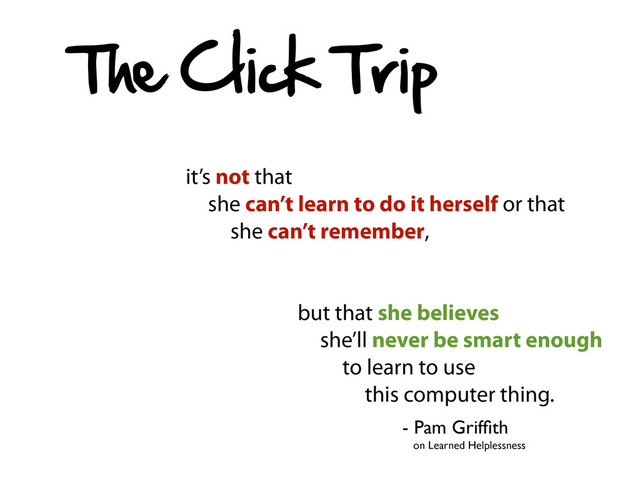 The Click Trip

it's not that
she can't learn to do it herself or that
she can't remember,

but that she believes
she'll never be smart enough
to learn to use
this computer thing.

- Pam Griffith
on Learned Helplessness